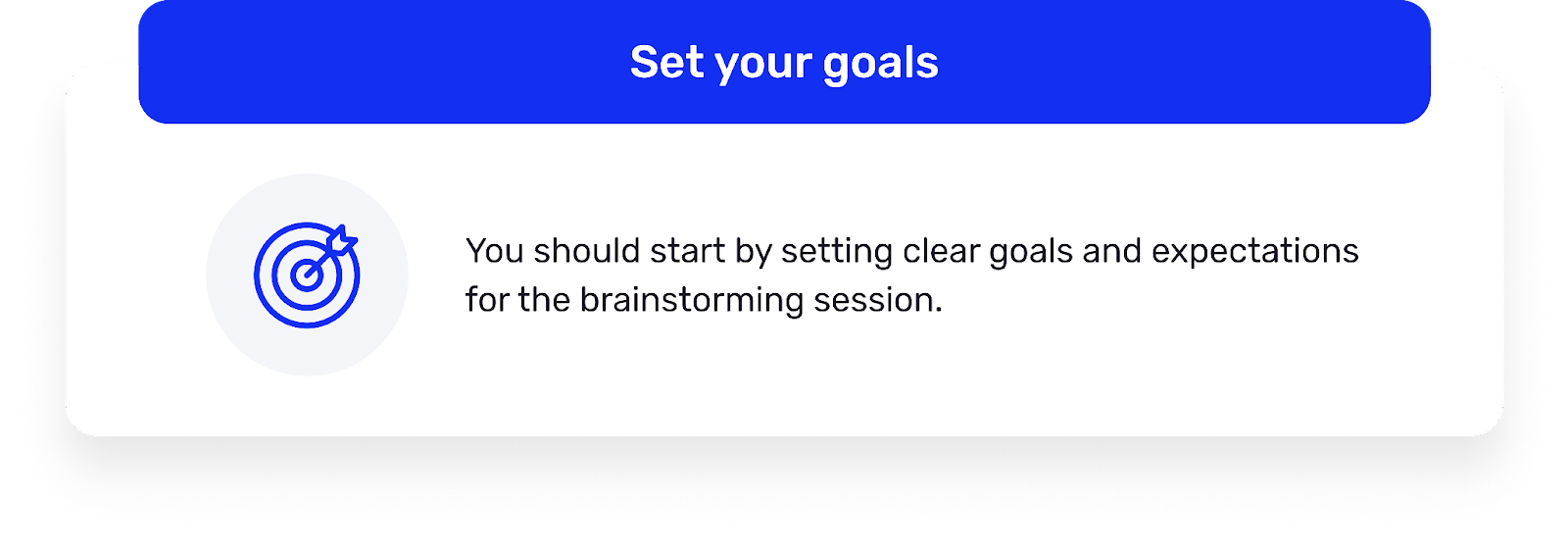 Set your goals

You should start by setting clear goals and expectations for the brainstorming session.